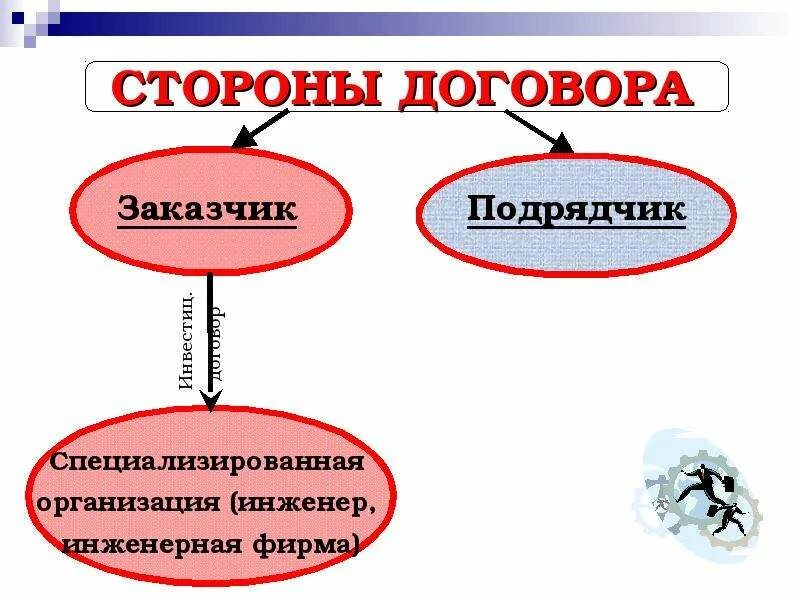 СТОРОНЫ ДОГОВОРА

Заказчик

Подрядчик

Инвестиц. договор

Специализированная организация (инженер, инженерная фирма)